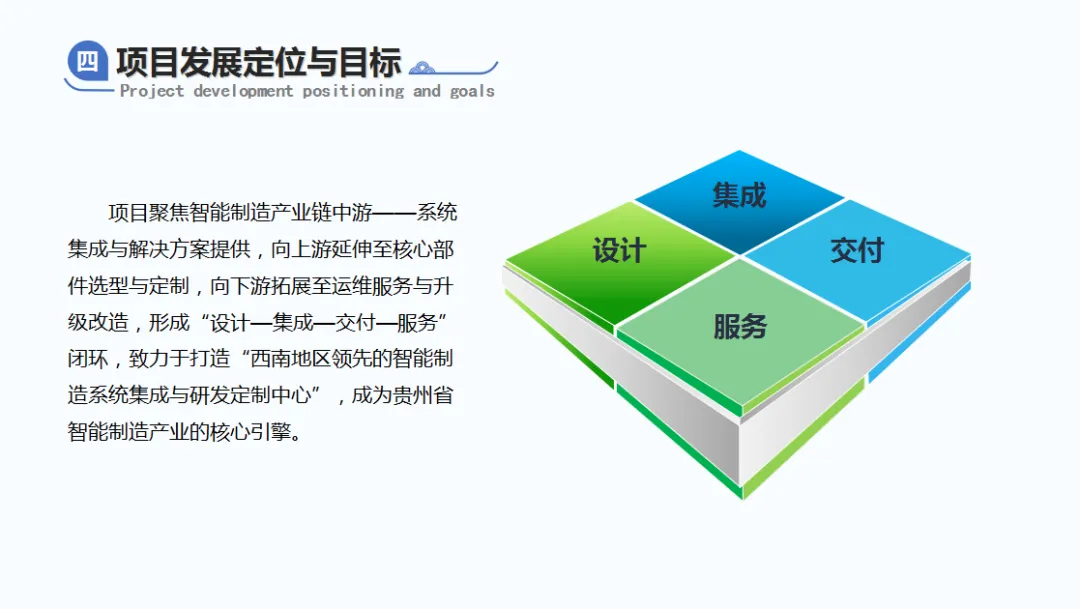 四 项目发展定位与目标
Project development positioning and goals

项目聚焦智能制造产业链中游——系统集成与解决方案提供，向上游延伸至核心部件选型与定制，向下游拓展至运维服务与升级改造，形成“设计—集成—交付—服务”闭环，致力于打造“西南地区领先的智能制造系统集成与研发定制中心”，成为贵州省智能制造产业的核心引擎。

集成
设计
交付
服务